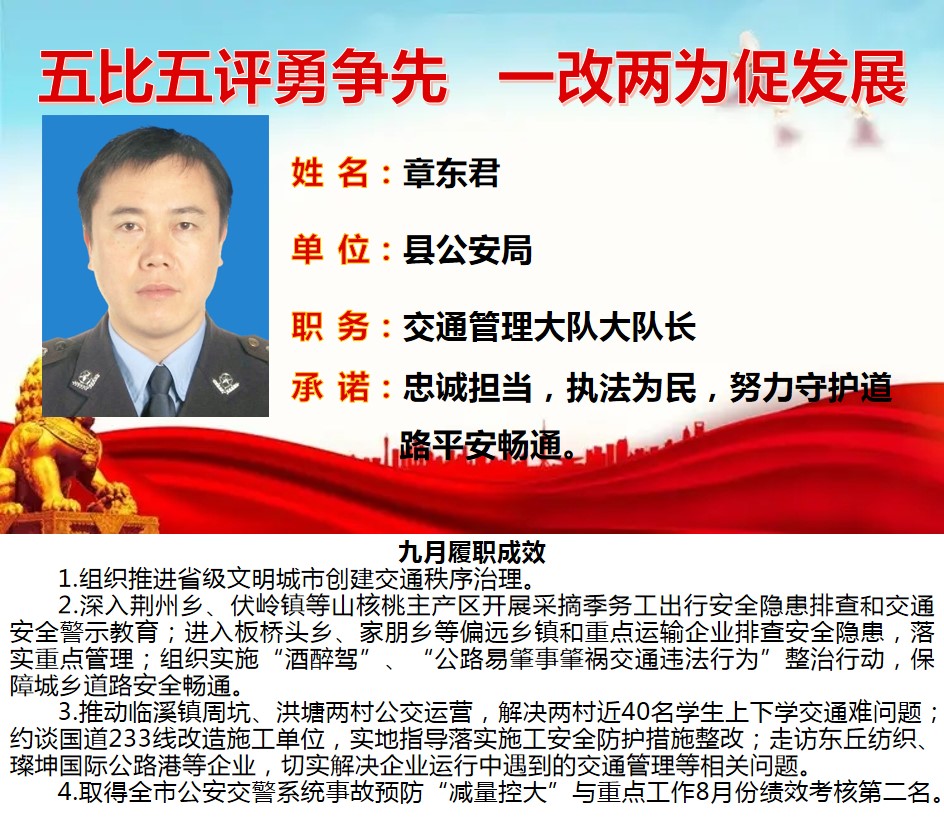 五比五评勇争先　一改两为促发展

姓 名：章东君

单 位：县公安局

职 务：交通管理大队大队长

承 诺：忠诚担当，执法为民，努力守护道路平安畅通。

九月履职成效

1.组织推进省级文明城市创建交通秩序治理。

2.深入荆州乡、伏岭镇等山核桃主产区开展采摘季务工出行安全隐患排查和交通安全警示教育；进入板桥头乡、家朋乡等偏远乡镇和重点运输企业排查安全隐患，落实重点管理；组织实施“酒醉驾”、“公路易肇事肇祸交通违法行为”整治行动，保障城乡道路安全畅通。

3.推动临溪镇周坑、洪塘两村公交运营，解决两村近40名学生上下学交通难问题；约谈国道233线改造施工单位，实地指导落实施工安全防护措施整改；走访东丘纺织、璨坤国际公路港等企业，切实解决企业运行中遇到的交通管理等相关问题。

4.取得全市公安交警系统事故预防“减量控大”与重点工作8月份绩效考核第二名。